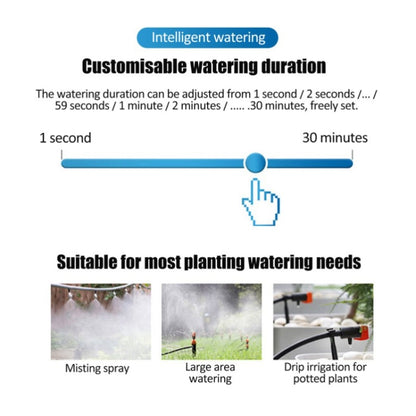 Intelligent watering

Customisable watering duration

The watering duration can be adjusted from 1 second / 2 seconds /... / 59 seconds / 1 minute / 2 minutes / ..... .30 minutes, freely set.

1 second

30 minutes

Suitable for most planting watering needs

Misting spray

Large area watering

Drip irrigation for potted plants